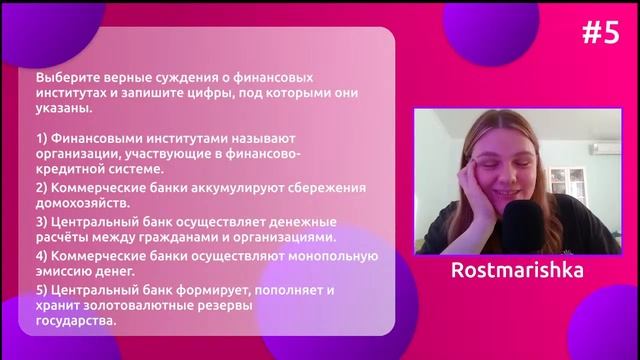 #5

Выберите верные суждения о финансовых институтах и запишите цифры, под которыми они указаны.

1) Финансовыми институтами называют организации, участвующие в финансово-кредитной системе.
2) Коммерческие банки аккумулируют сбережения домохозяйств.
3) Центральный банк осуществляет денежные расчёты между гражданами и организациями.
4) Коммерческие банки осуществляют монопольную эмиссию денег.
5) Центральный банк формирует, пополняет и хранит золотовалютные резервы государства.

Rostmarishka